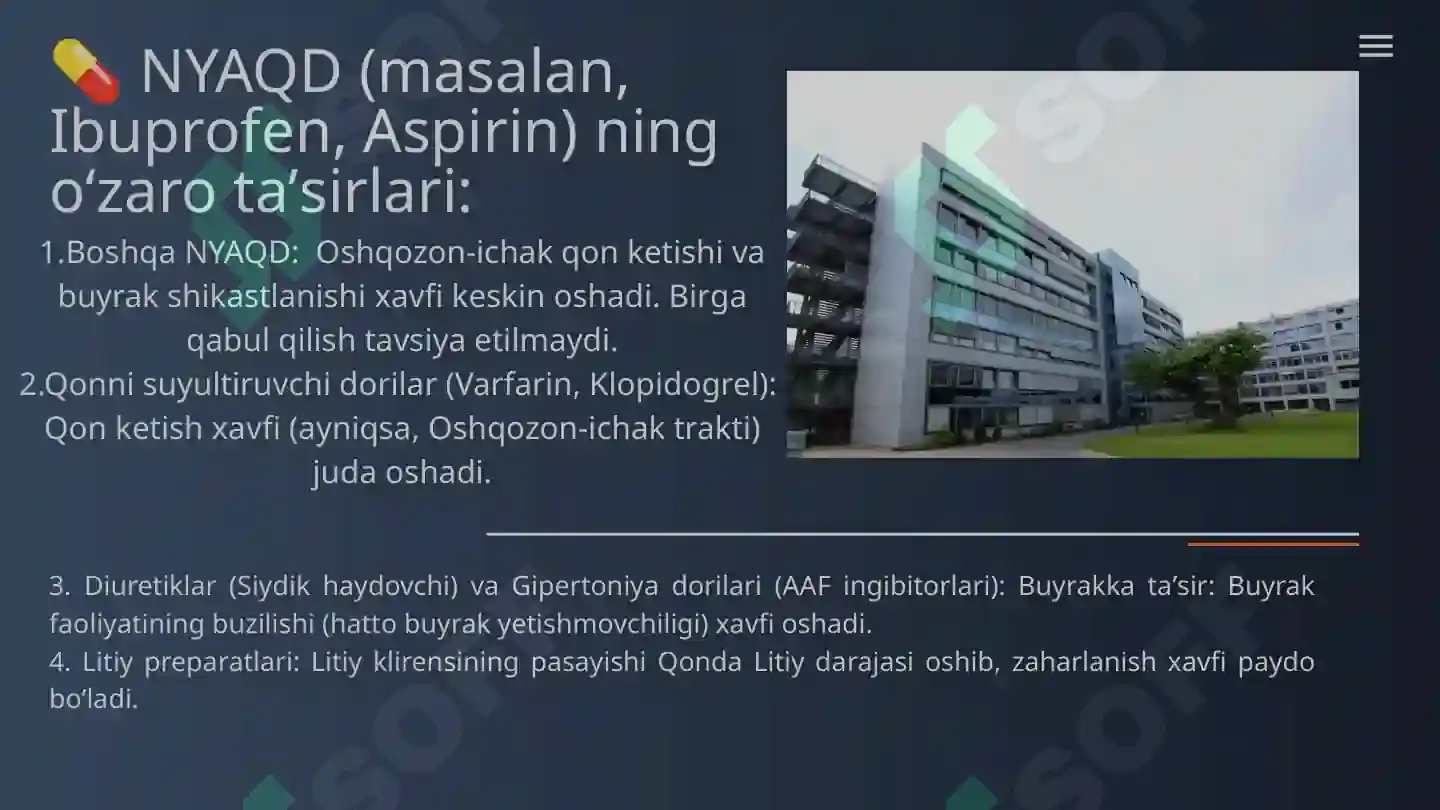 💊 NYAQD (masalan, Ibuprofen, Aspirin) ning oʻzaro taʼsirlari:

1.Boshqa NYAQD: Oshqozon-ichak qon ketishi va buyrak shikastlanishi xavfi keskin oshadi. Birga qabul qilish tavsiya etilmaydi.
2.Qonni suyultiruvchi dorilar (Varfarin, Klopidogrel): Qon ketish xavfi (ayniqsa, Oshqozon-ichak trakti) juda oshadi.

3. Diuretiklar (Siydik haydovchi) va Gipertoniya dorilari (AAF ingibitorlari): Buyrakka taʼsir: Buyrak faoliyatining buzilishi (hatto buyrak yetishmovchiligi) xavfi oshadi.
4. Litiy preparatlari: Litiy klirensining pasayishi Qonda Litiy darajasi oshib, zaharlanish xavfi paydo boʻladi.